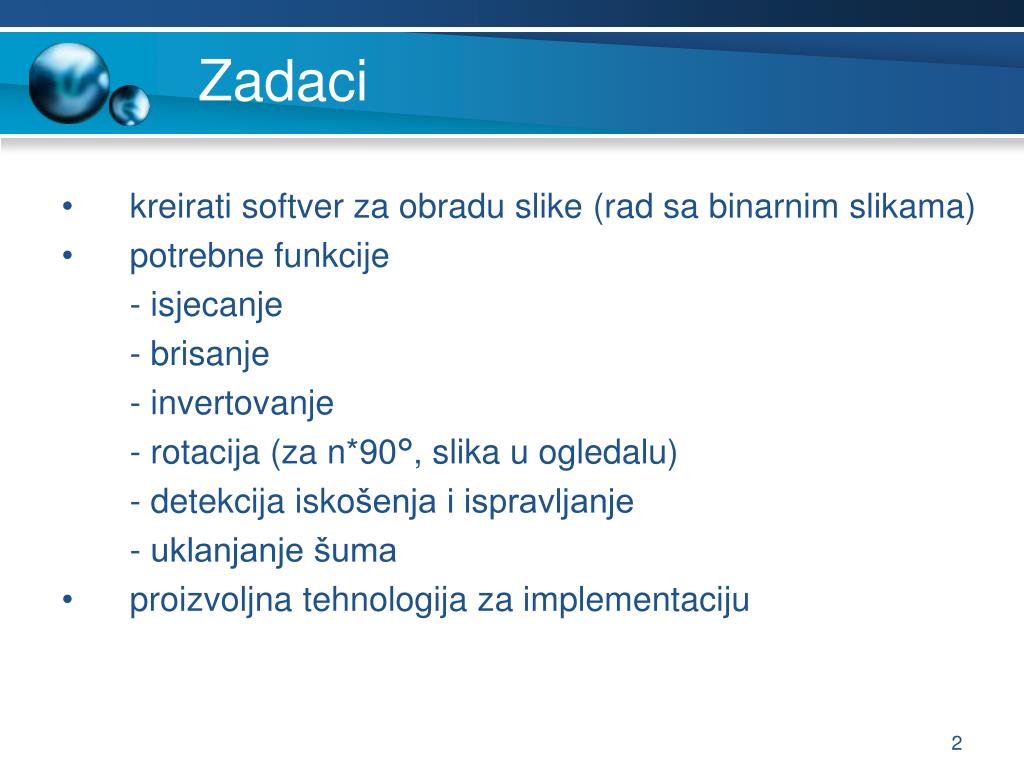 Zadaci

• kreirati softver za obradu slike (rad sa binarnim slikama)
• potrebne funkcije
- isjecanje
- brisanje
- invertovanje
- rotacija (za n*90°, slika u ogledalu)
- detekcija iskošenja i ispravljanje
- uklanjanje šuma
• proizvoljna tehnologija za implementaciju

2